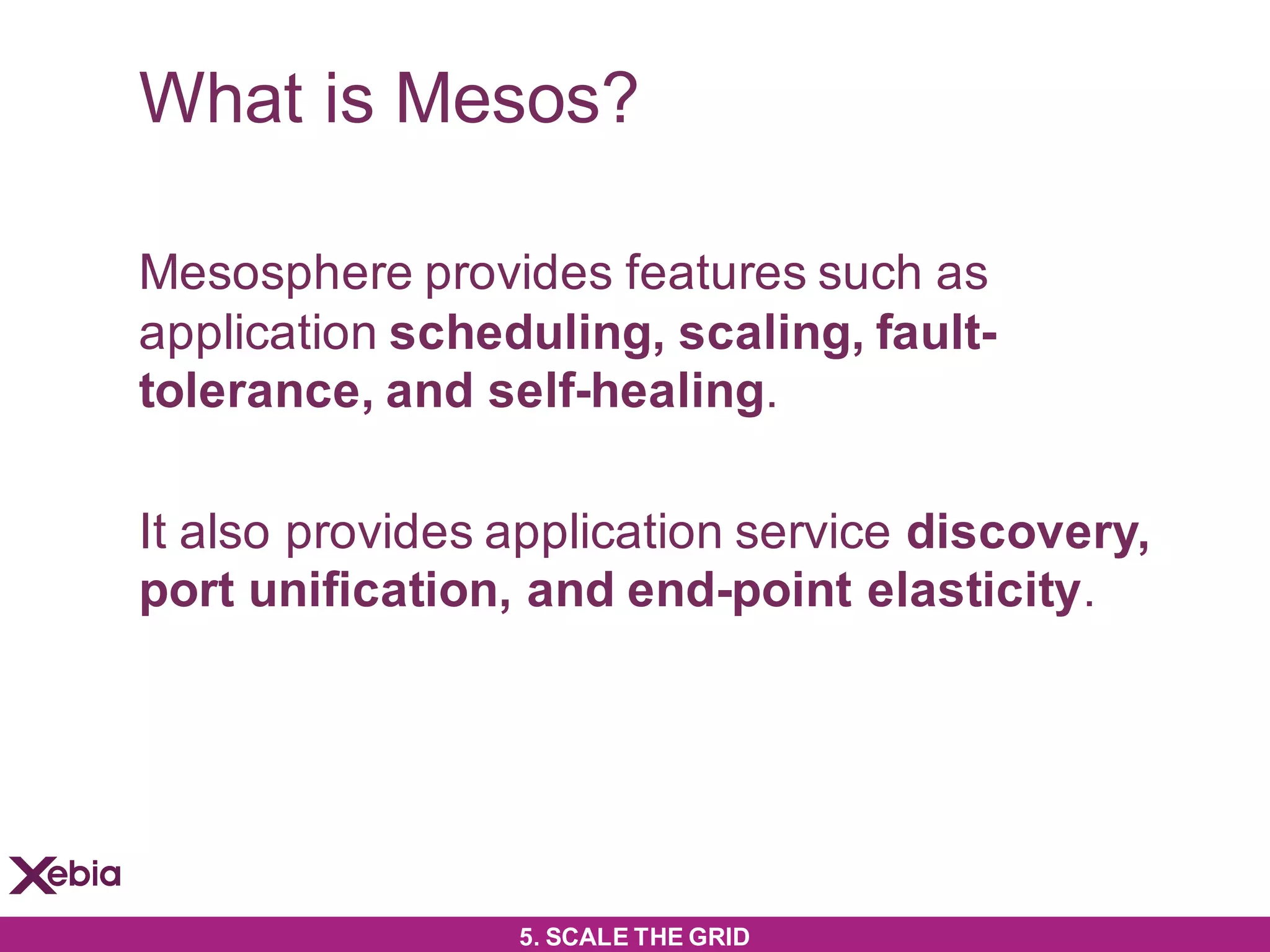 What is Mesos?

Mesosphere provides features such as application scheduling, scaling, fault-tolerance, and self-healing.

It also provides application service discovery, port unification, and end-point elasticity.

Xebia

5. SCALE THE GRID